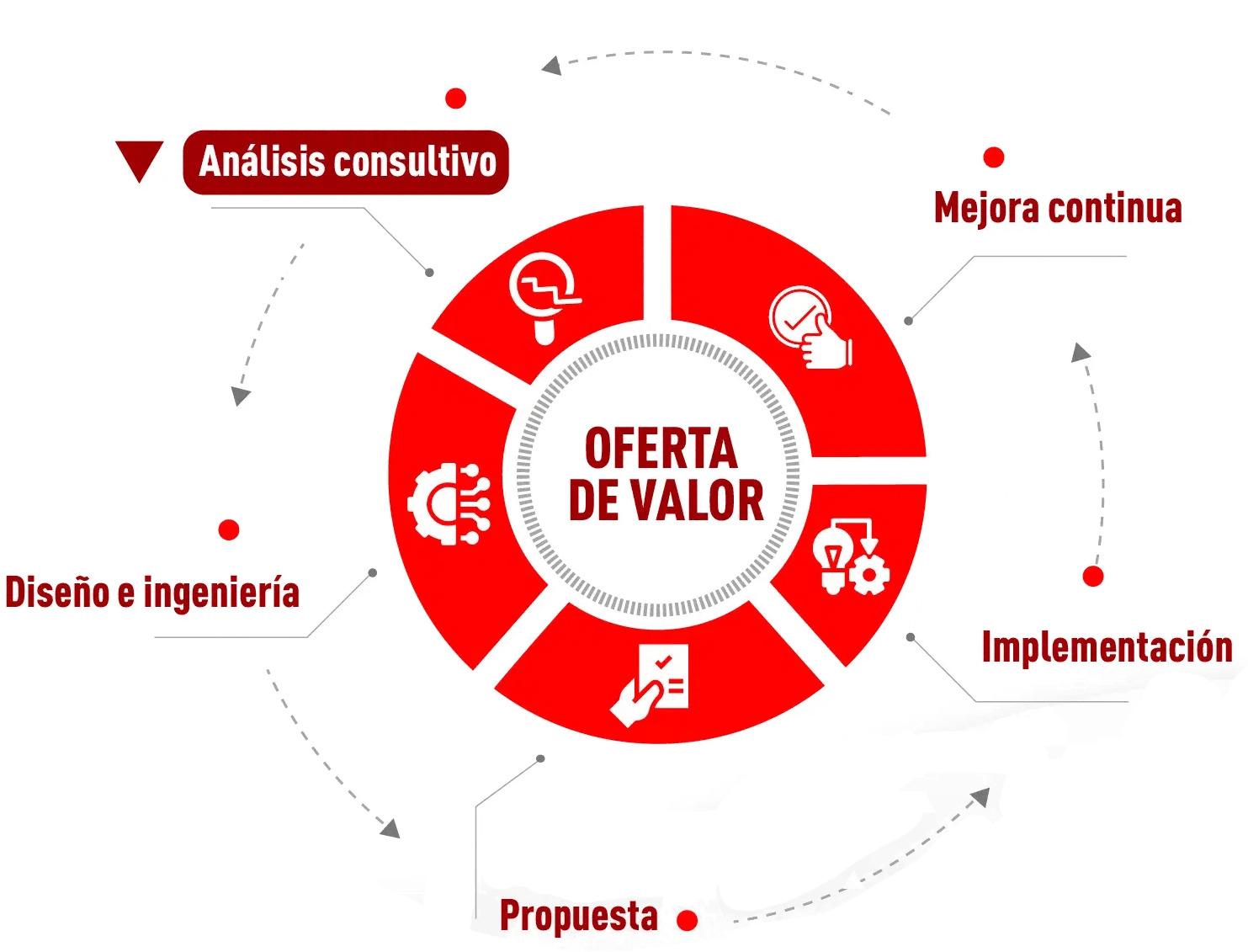 Análisis consultivo

Mejora continua

OFERTA DE VALOR

Diseño e ingeniería

Implementación

Propuesta